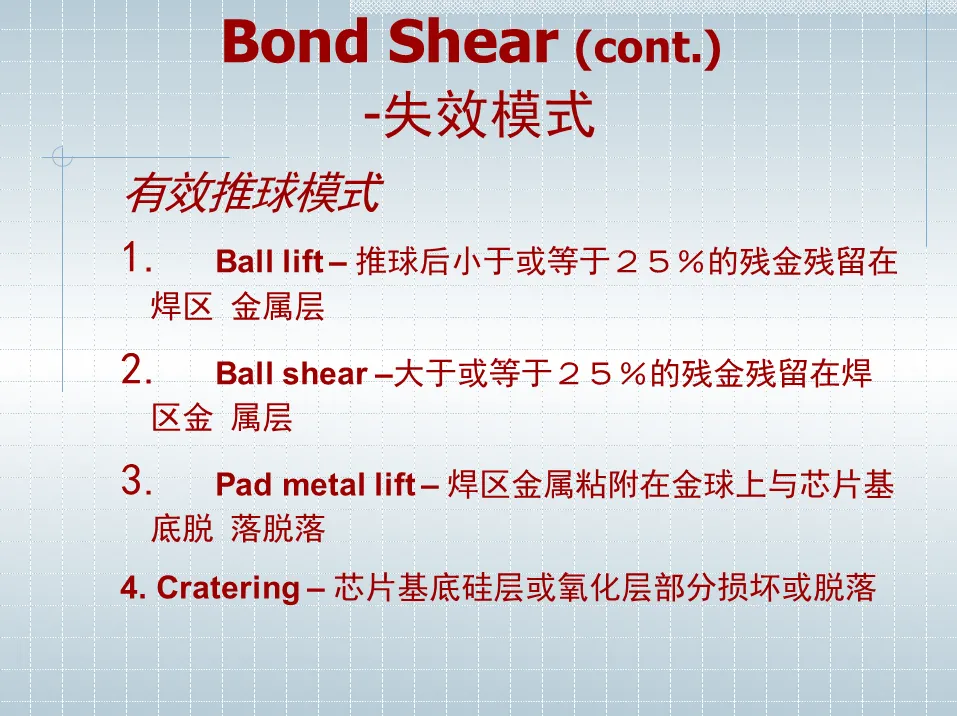 Bond Shear (cont.)
-失效模式

有效推球模式

1. Ball lift – 推球后小于或等于２５％的残金残留在焊区 金属层

2. Ball shear –大于或等于２５％的残金残留在焊区金 属层

3. Pad metal lift – 焊区金属粘附在金球上与芯片基底脱 落脱落

4. Cratering – 芯片基底硅层或氧化层部分损坏或脱落